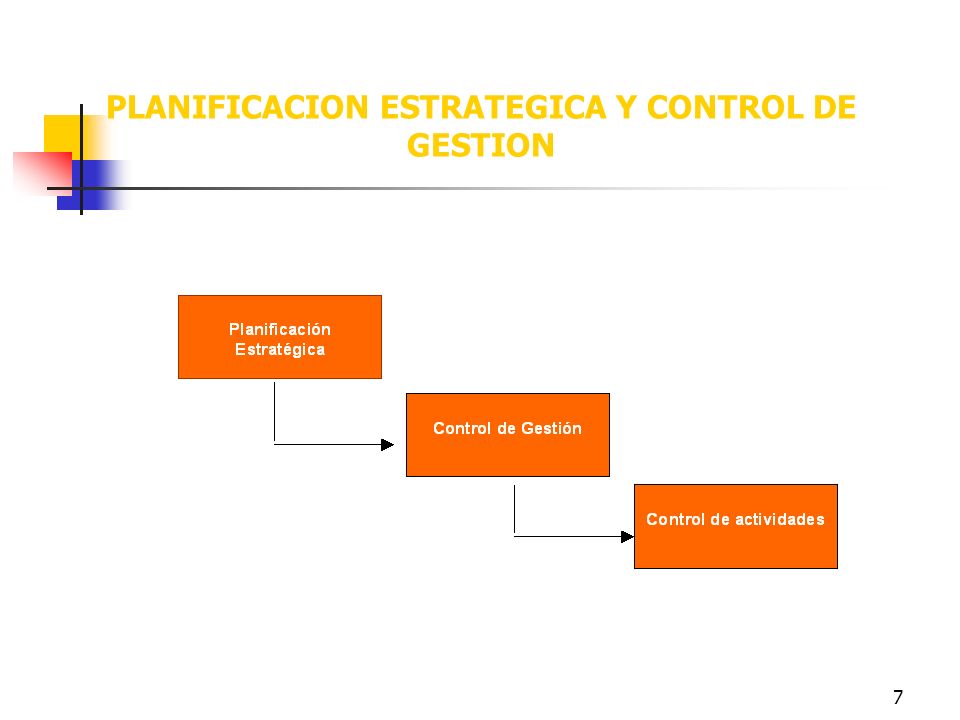 PLANIFICACION ESTRATEGICA Y CONTROL DE GESTION

Planificación Estratégica

Control de Gestión

Control de actividades

7